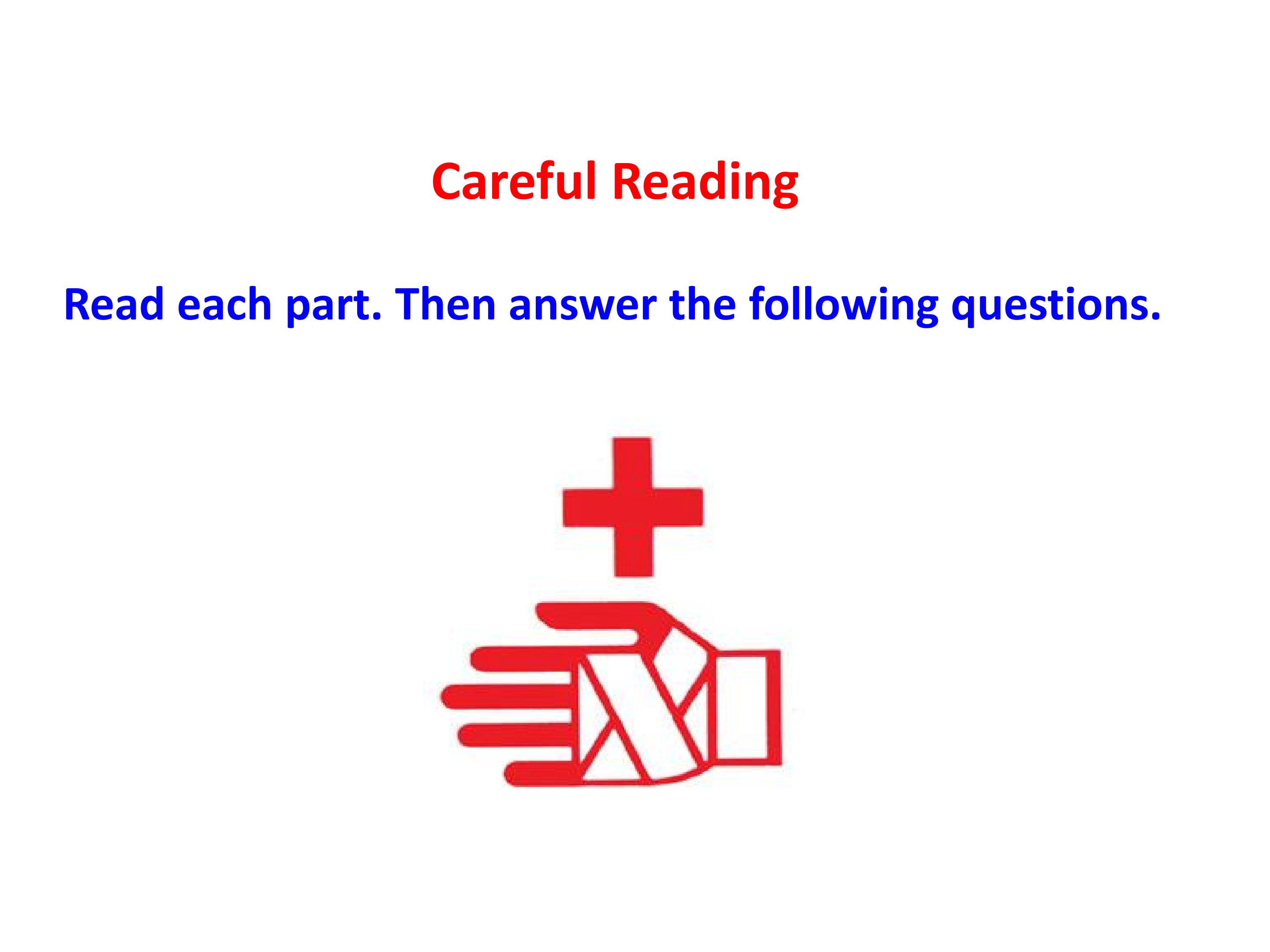 Careful Reading

Read each part. Then answer the following questions.